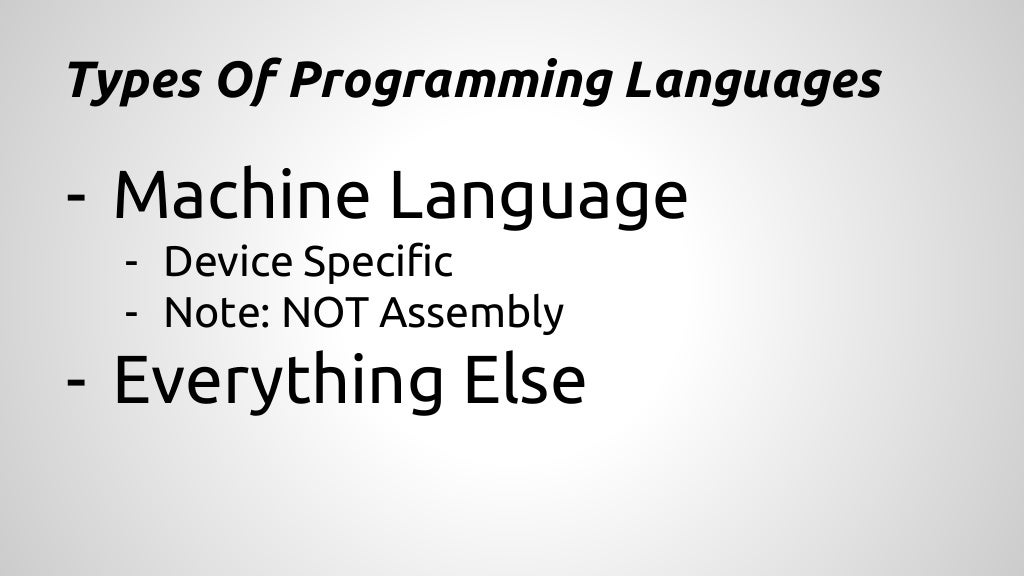 Types Of Programming Languages

- Machine Language
  - Device Specific
  - Note: NOT Assembly
- Everything Else